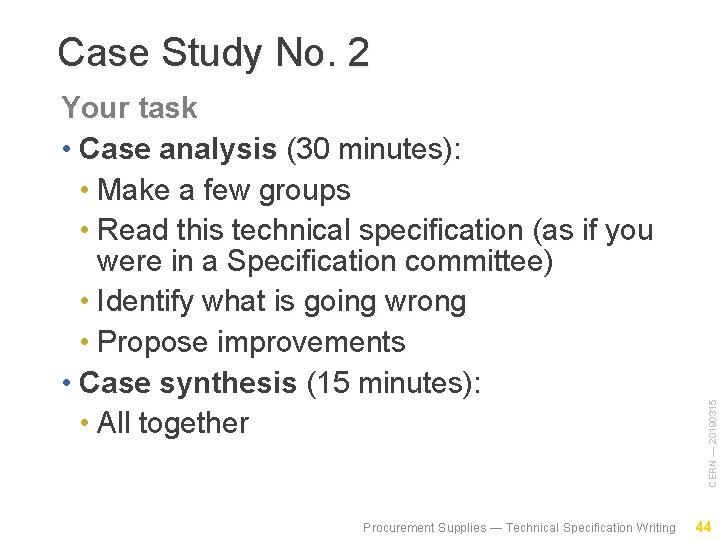 Case Study No. 2

Your task

• Case analysis (30 minutes):
  • Make a few groups
  • Read this technical specification (as if you were in a Specification committee)
  • Identify what is going wrong
  • Propose improvements
• Case synthesis (15 minutes):
  • All together

CERN — 20190315

Procurement Supplies — Technical Specification Writing 44